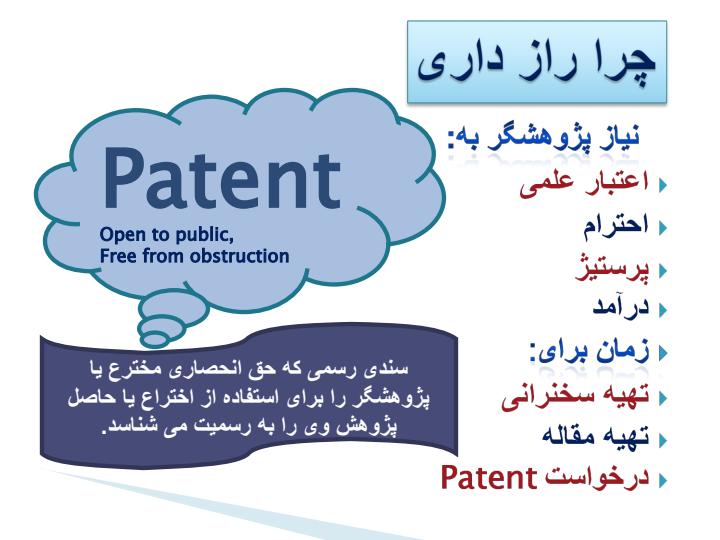 چرا راز داری

نیاز پژوهشگر به:
اعتبار علمی
احترام
پرستیژ
درآمد
زمان برای:
تهیه سخنرانی
تهیه مقاله
درخواست Patent

Patent
Open to public,
Free from obstruction

سندی رسمی که حق انحصاری مخترع یا پژوهشگر را برای استفاده از اختراع یا حاصل پژوهش وی را به رسمیت می شناسد.